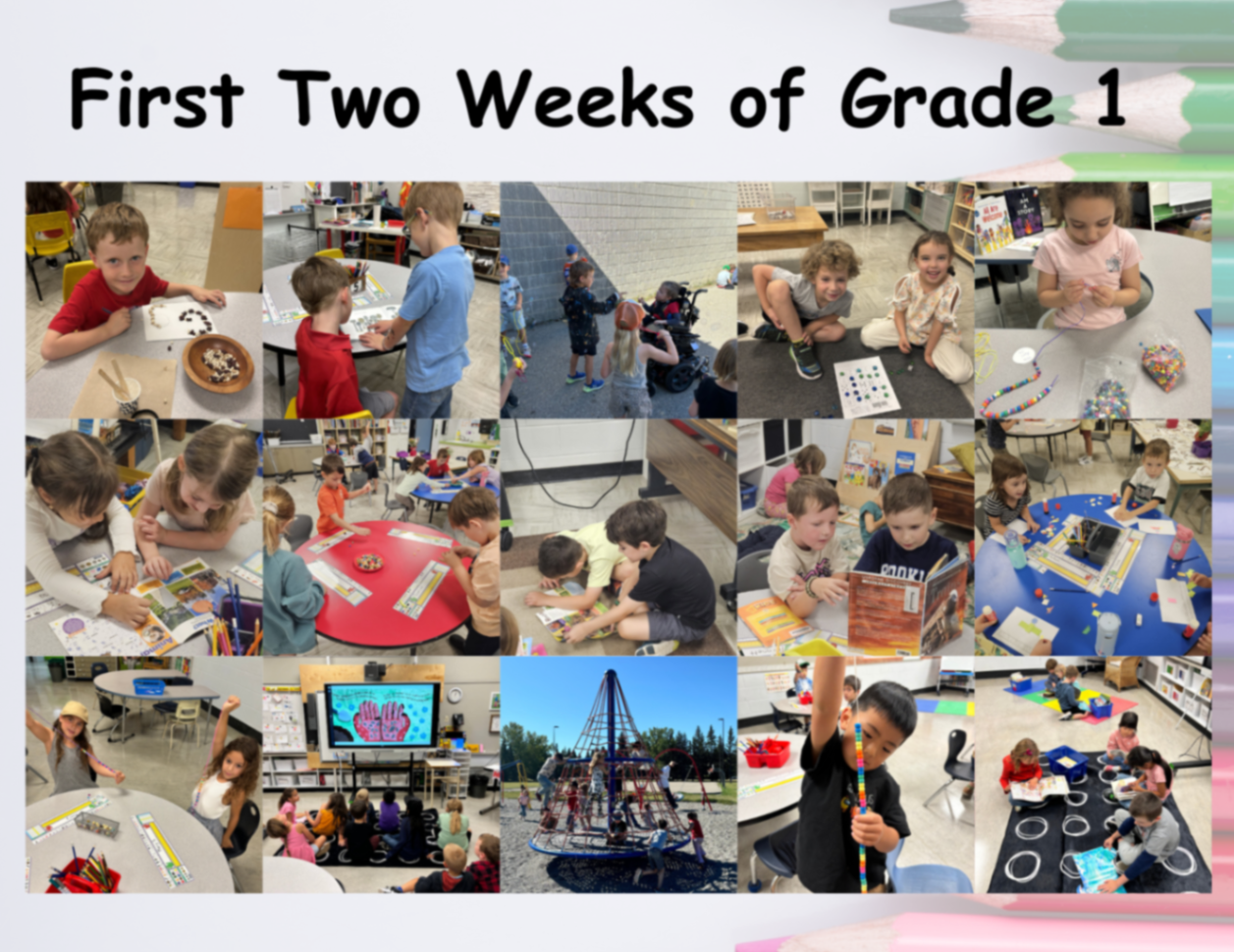 First Two Weeks of Grade 1